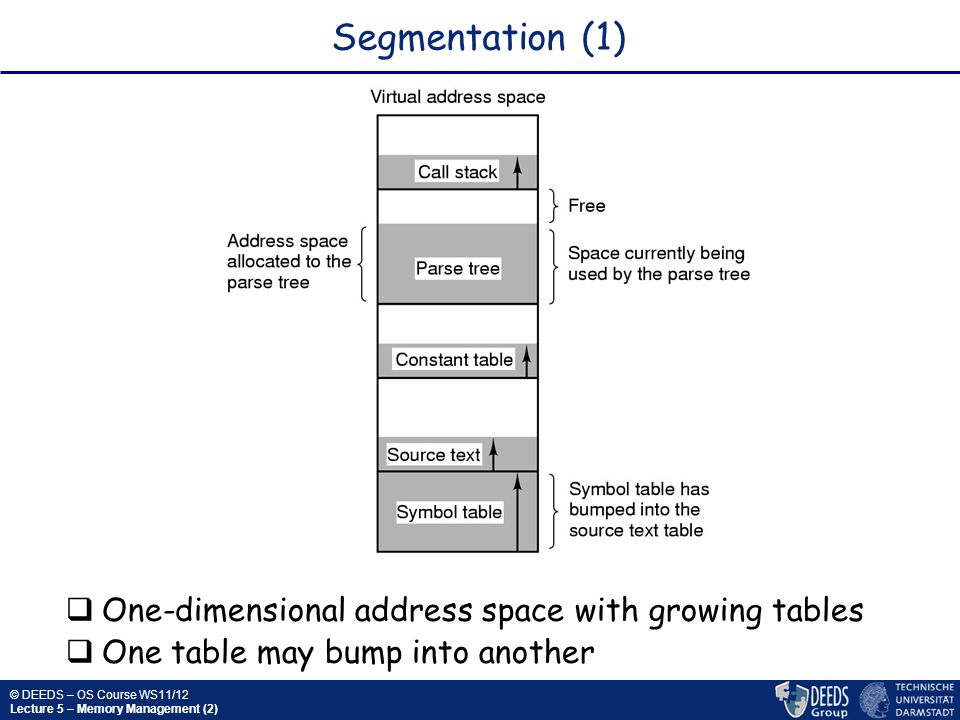 Segmentation (1)

Virtual address space

Call stack

Free

Address space allocated to the parse tree

Parse tree

Space currently being used by the parse tree

Constant table

Source text

Symbol table

Symbol table has bumped into the source text table

❑ One-dimensional address space with growing tables
❑ One table may bump into another

© DEEDS – OS Course WS11/12
Lecture 5 – Memory Management (2)

DEEDS Group

TECHNISCHE UNIVERSITÄT DARMSTADT